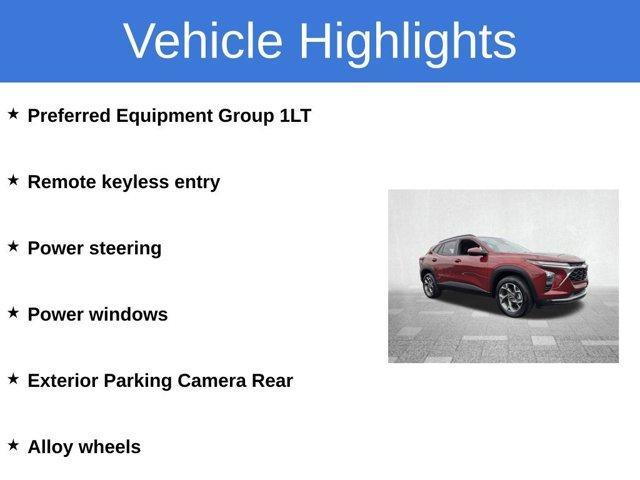 Vehicle Highlights

★ Preferred Equipment Group 1LT

★ Remote keyless entry

★ Power steering

★ Power windows

★ Exterior Parking Camera Rear

★ Alloy wheels